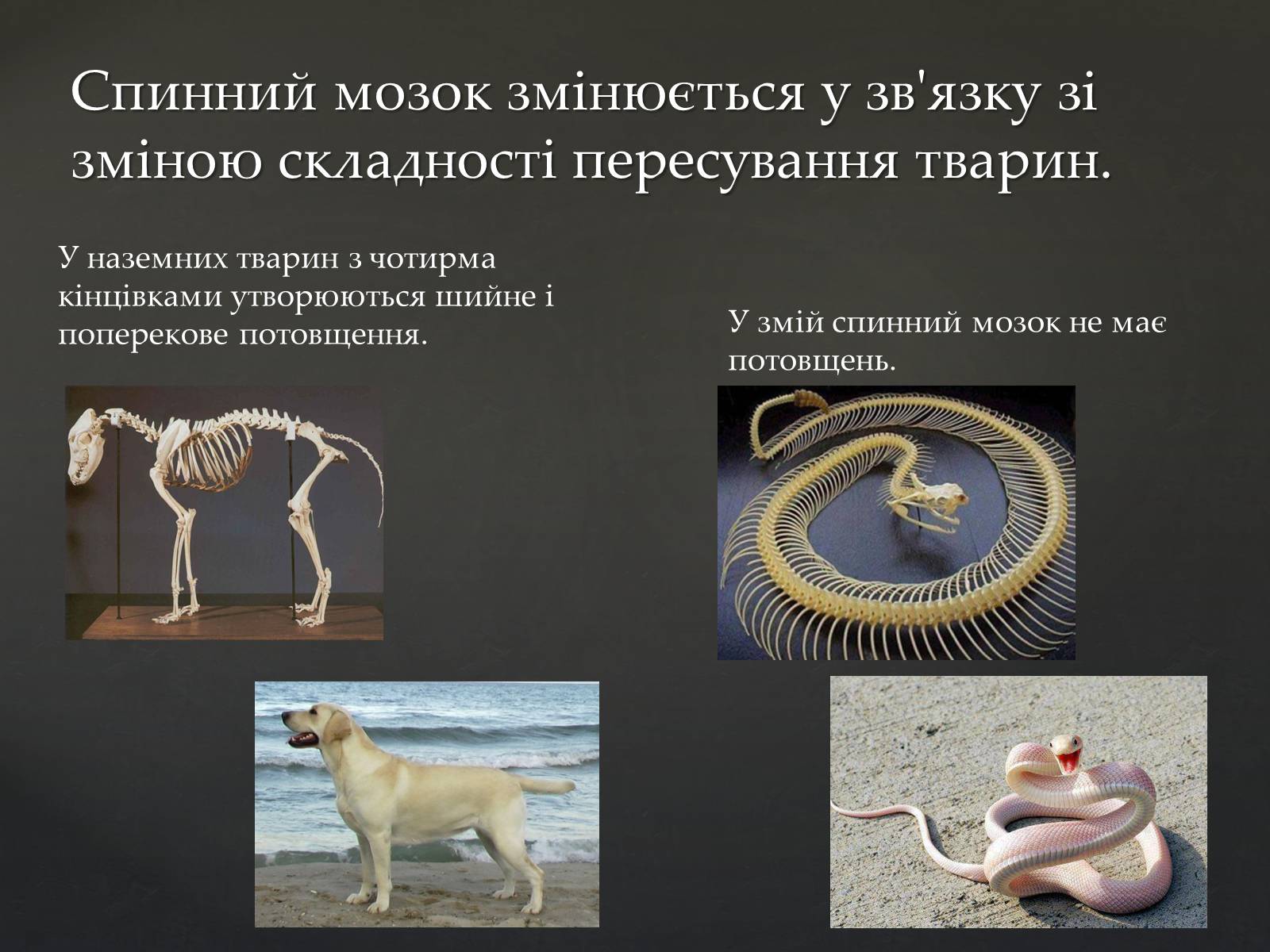 Спинний мозок змінюється у зв'язку зі зміною складності пересування тварин.

У наземних тварин з чотирма кінцівками утворюються шийне і поперекове потовщення.

У змій спинний мозок не має потовщень.